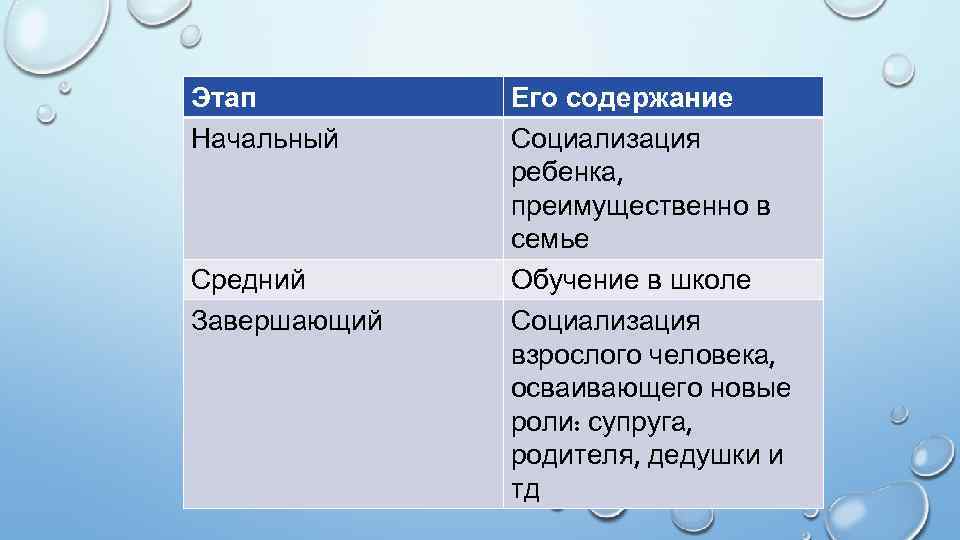 | Этап | Его содержание |
|---|---|
| Начальный | Социализация ребенка, преимущественно в семье |
| Средний | Обучение в школе |
| Завершающий | Социализация взрослого человека, осваивающего новые роли: супруга, родителя, дедушки и тд |